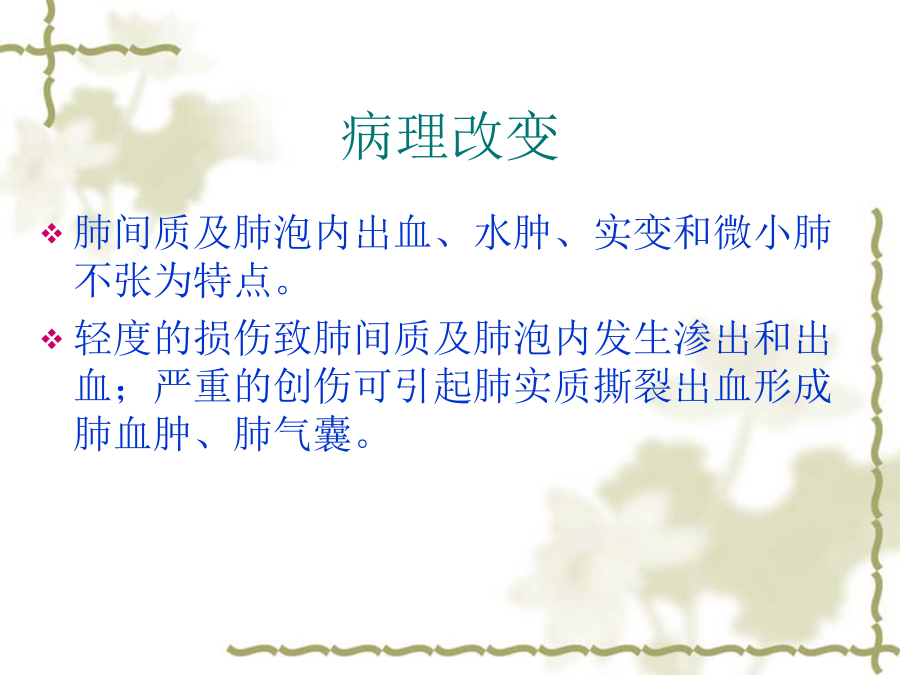 病理改变

❖ 肺间质及肺泡内出血、水肿、实变和微小肺不张为特点。

❖ 轻度的损伤致肺间质及肺泡内发生渗出和出血；严重的创伤可引起肺实质撕裂出血形成肺血肿、肺气囊。